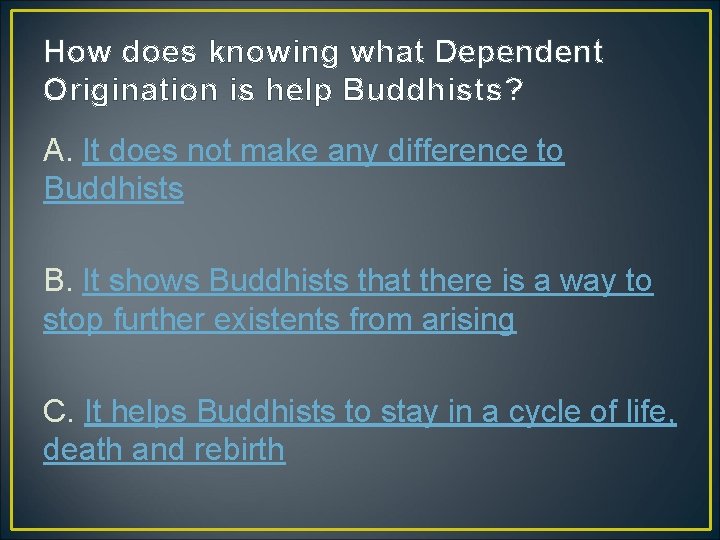 How does knowing what Dependent Origination is help Buddhists?

A. It does not make any difference to Buddhists

B. It shows Buddhists that there is a way to stop further existents from arising

C. It helps Buddhists to stay in a cycle of life, death and rebirth